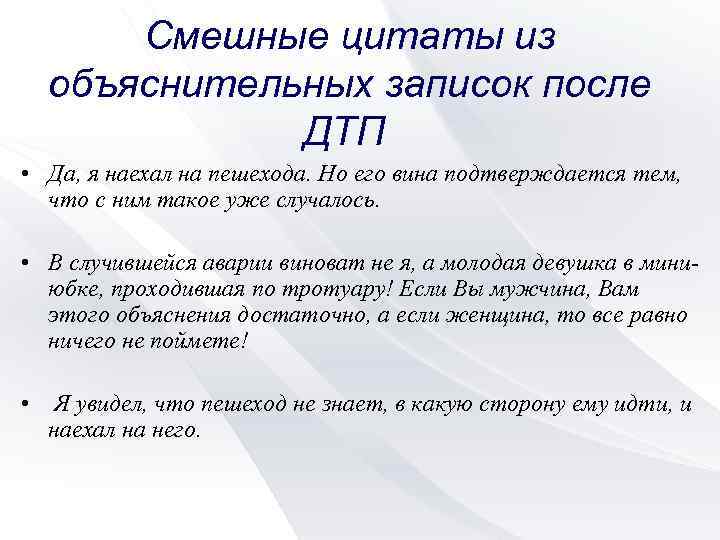 Смешные цитаты из объяснительных записок после ДТП

• Да, я наехал на пешехода. Но его вина подтверждается тем, что с ним такое уже случалось.

• В случившейся аварии виноват не я, а молодая девушка в мини-юбке, проходившая по тротуару! Если Вы мужчина, Вам этого объяснения достаточно, а если женщина, то все равно ничего не поймете!

• Я увидел, что пешеход не знает, в какую сторону ему идти, и наехал на него.